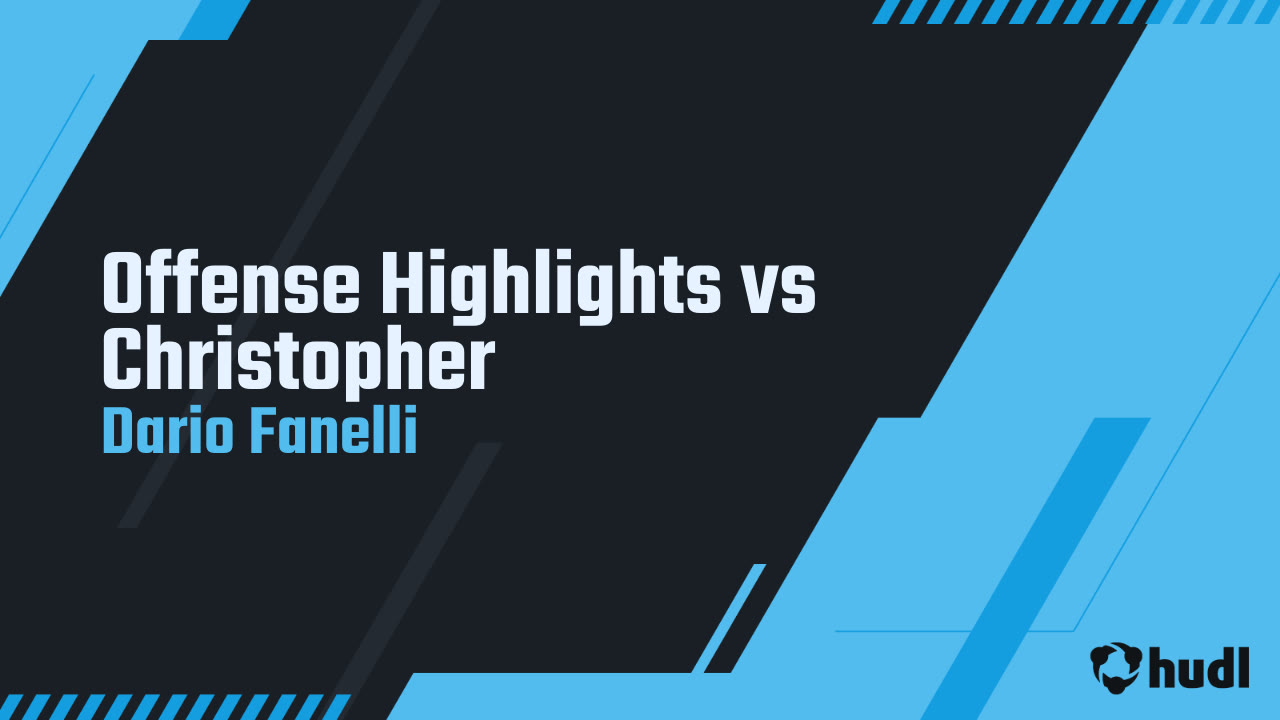 Offense Highlights vs Christopher
Dario Fanelli

hudl